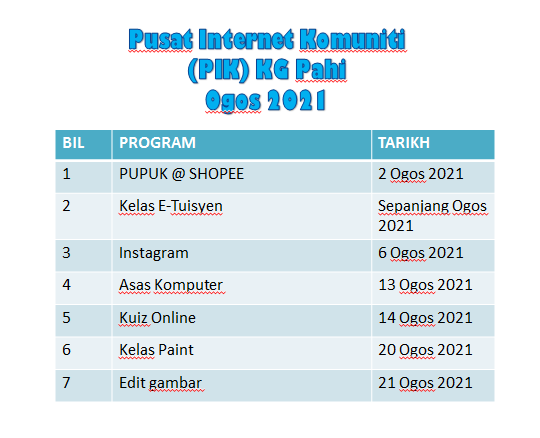 Pusat Internet Komuniti
(PIK) KG Pahi
Ogos 2021

| BIL | PROGRAM | TARIKH |
|---|---|---|
| 1 | PUPUK @ SHOPEE | 2 Ogos 2021 |
| 2 | Kelas E-Tuisyen | Sepanjang Ogos 2021 |
| 3 | Instagram | 6 Ogos 2021 |
| 4 | Asas Komputer | 13 Ogos 2021 |
| 5 | Kuiz Online | 14 Ogos 2021 |
| 6 | Kelas Paint | 20 Ogos 2021 |
| 7 | Edit gambar | 21 Ogos 2021 |